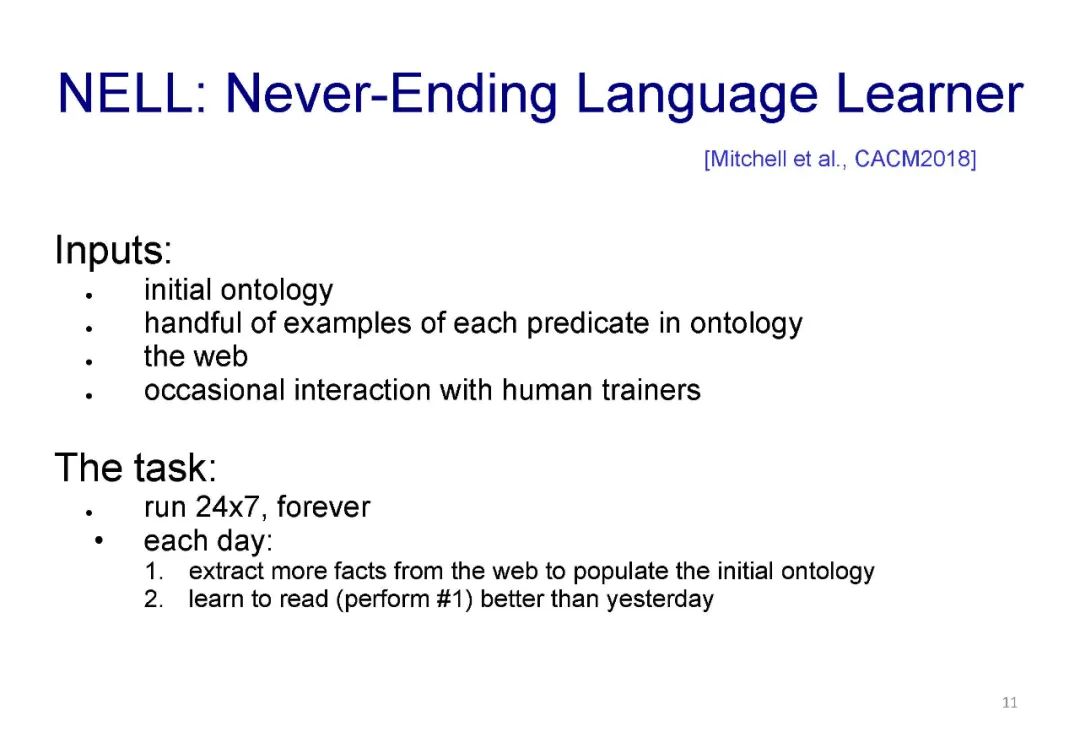 NELL: Never-Ending Language Learner

[Mitchell et al., CACM2018]

Inputs:
- initial ontology
- handful of examples of each predicate in ontology
- the web
- occasional interaction with human trainers

The task:
- run 24x7, forever
- each day:
1. extract more facts from the web to populate the initial ontology
2. learn to read (perform #1) better than yesterday

11